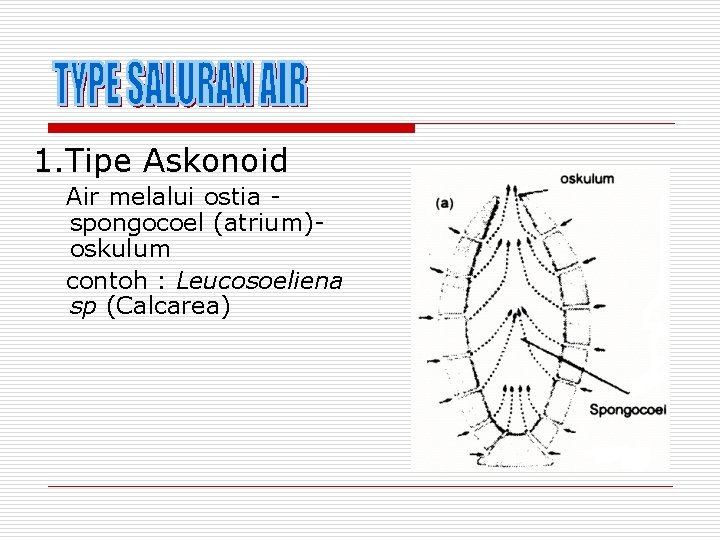 TYPE SALURAN AIR

1.Tipe Askonoid

Air melalui ostia - spongocoel (atrium)- oskulum

contoh : Leucosoeliena sp (Calcarea)

(a)

oskulum

Spongocoel